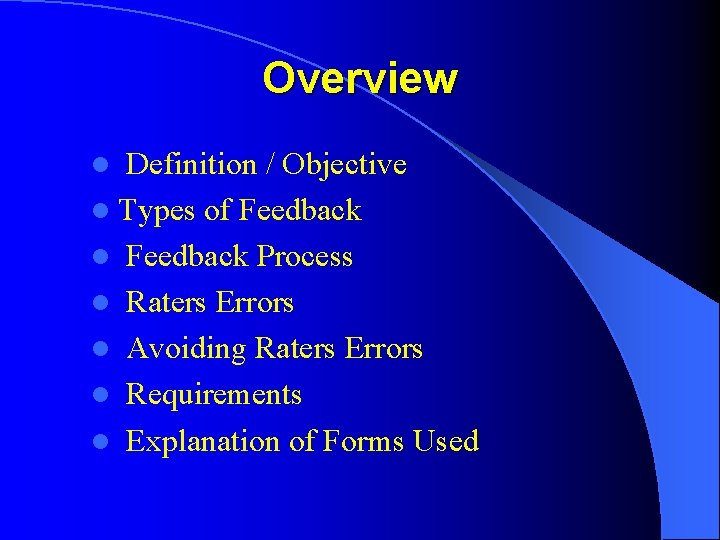 Overview

- Definition / Objective
- Types of Feedback
- Feedback Process
- Raters Errors
- Avoiding Raters Errors
- Requirements
- Explanation of Forms Used